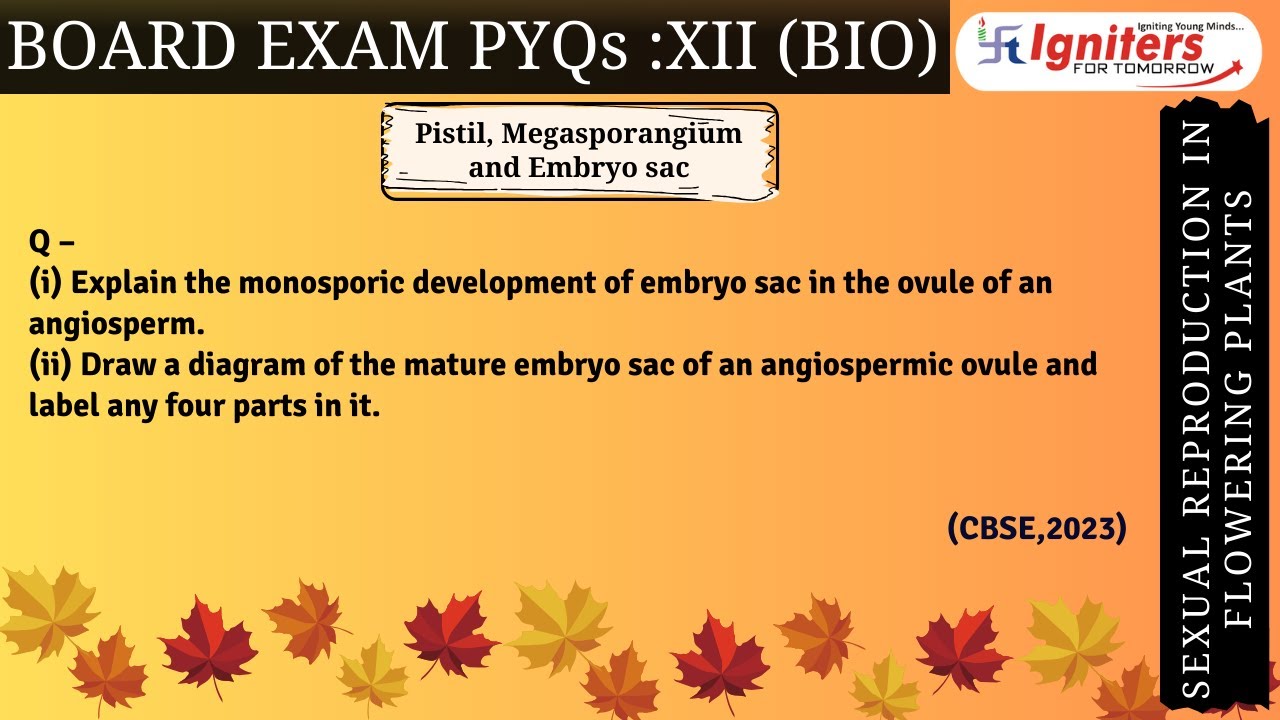 BOARD EXAM PYQs :XII (BIO)

Igniting Young Minds...
Igniters
FOR TOMORROW

Pistil, Megasporangium and Embryo sac

Q –
(i) Explain the monosporic development of embryo sac in the ovule of an angiosperm.
(ii) Draw a diagram of the mature embryo sac of an angiospermic ovule and label any four parts in it.

(CBSE,2023)

SEXUAL REPRODUCTION IN FLOWERING PLANTS